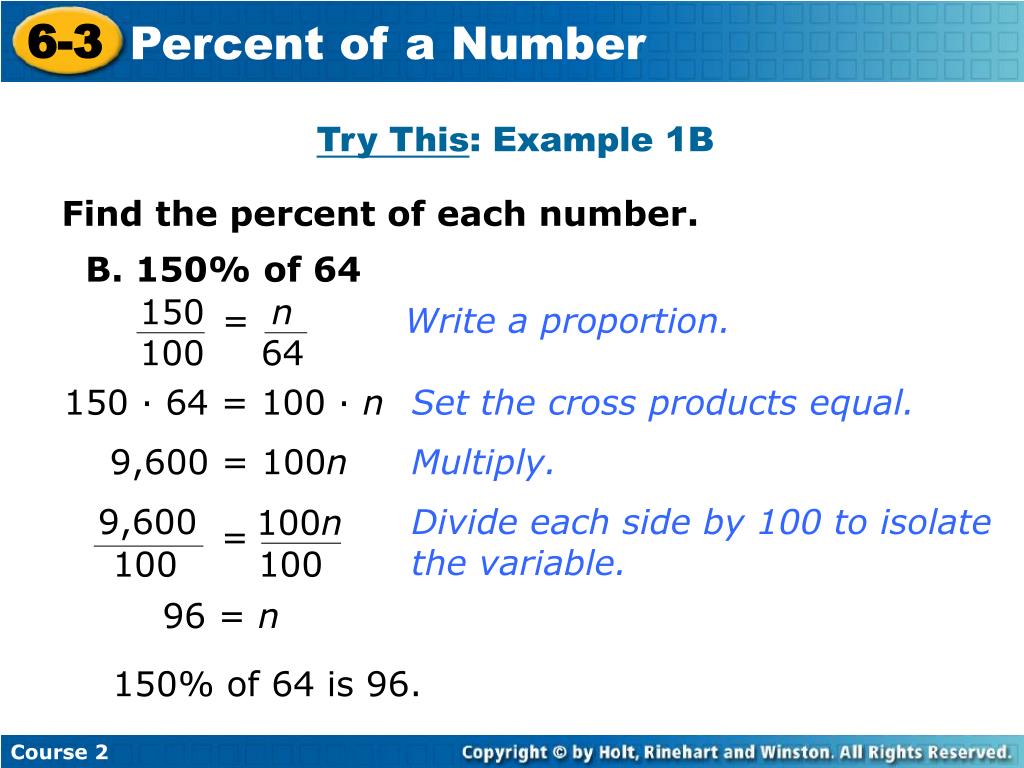 6-3 Percent of a Number

Try This: Example 1B

Find the percent of each number.

B. 150% of 64

$\frac{150}{100} = \frac{n}{64}$ Write a proportion.

$150 \cdot 64 = 100 \cdot n$ Set the cross products equal.

$9,600 = 100n$ Multiply.

$\frac{9,600}{100} = \frac{100n}{100}$ Divide each side by 100 to isolate the variable.

$96 = n$

150% of 64 is 96.

Course 2

Copyright © by Holt, Rinehart and Winston. All Rights Reserved.